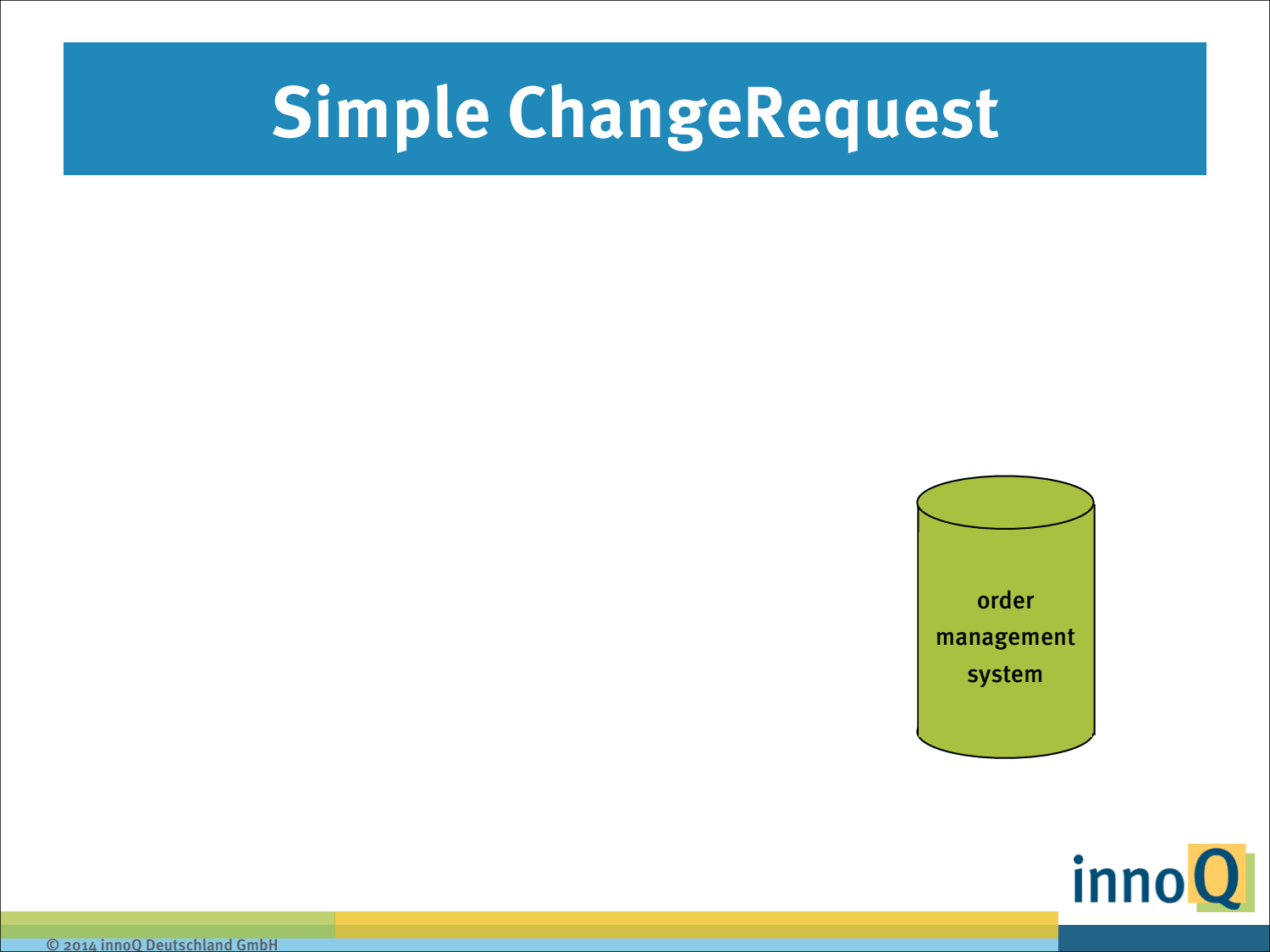 Simple ChangeRequest

order management system

innoQ

© 2014 innoQ Deutschland GmbH